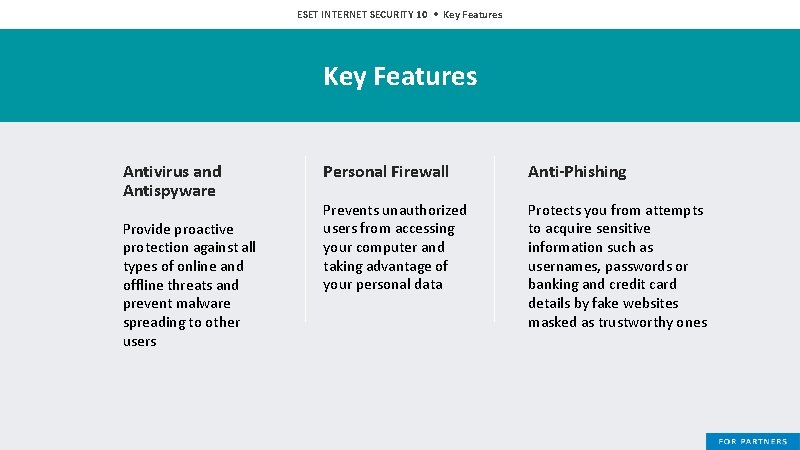 ESET INTERNET SECURITY 10 • Key Features

Key Features

Antivirus and Antispyware

Provide proactive protection against all types of online and offline threats and prevent malware spreading to other users

Personal Firewall

Prevents unauthorized users from accessing your computer and taking advantage of your personal data

Anti-Phishing

Protects you from attempts to acquire sensitive information such as usernames, passwords or banking and credit card details by fake websites masked as trustworthy ones

FOR PARTNERS